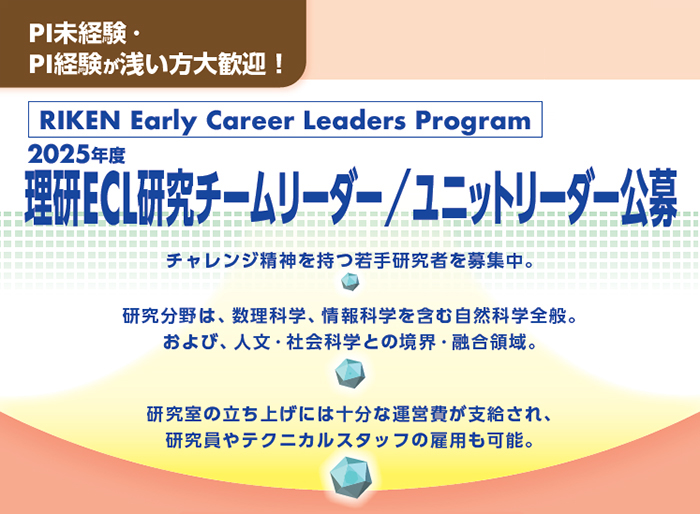 PI未経験・
PI経験が浅い方大歓迎！

RIKEN Early Career Leaders Program

2025年度
理研ECL研究チームリーダー／ユニットリーダー公募

チャレンジ精神を持つ若手研究者を募集中。

研究分野は、数理科学、情報科学を含む自然科学全般。
および、人文・社会科学との境界・融合領域。

研究室の立ち上げには十分な運営費が支給され、
研究員やテクニカルスタッフの雇用も可能。